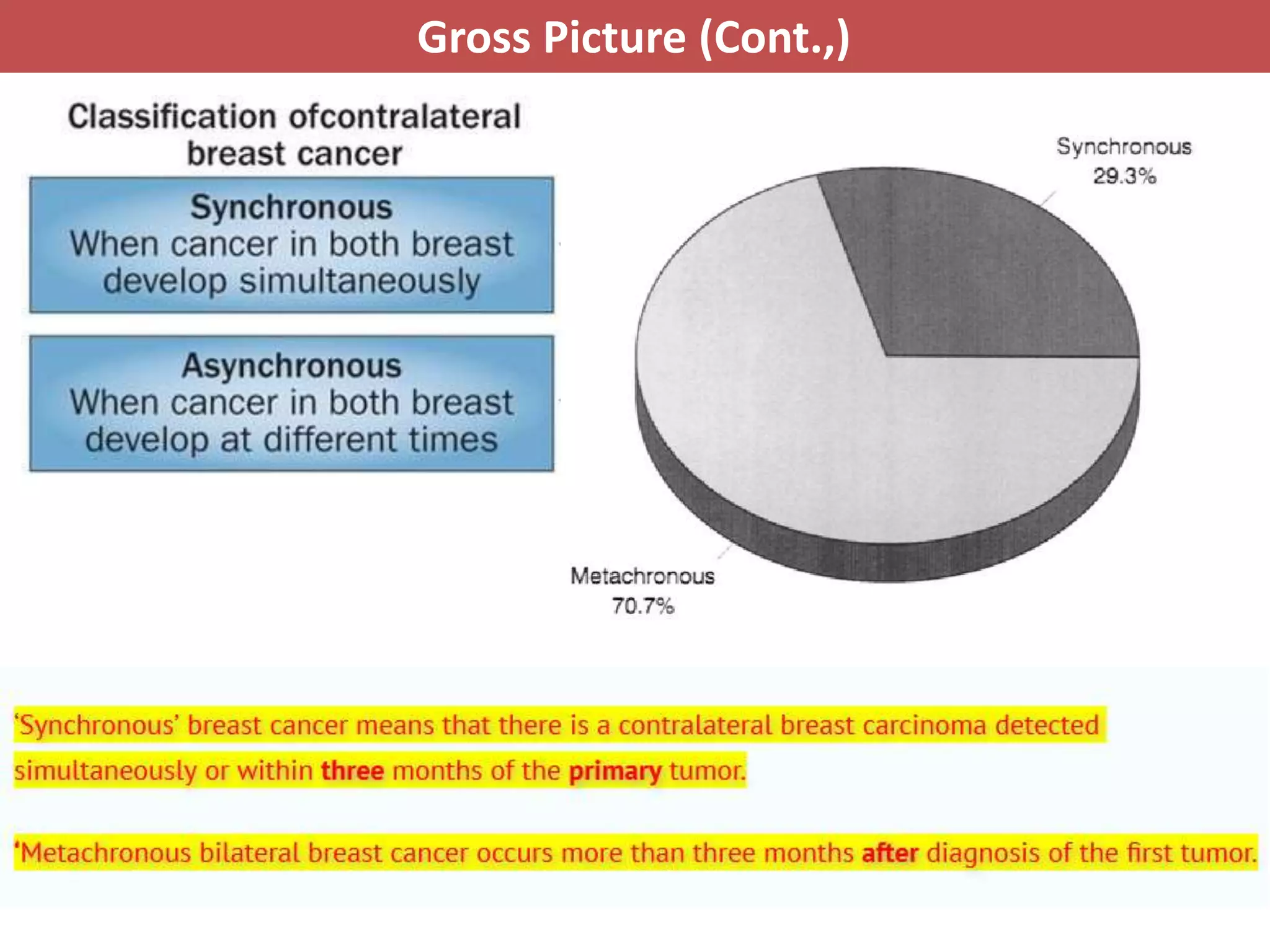 Gross Picture (Cont.,)

Classification ofcontralateral breast cancer

Synchronous
When cancer in both breast develop simultaneously

Asynchronous
When cancer in both breast develop at different times

Synchronous
29.3%

Metachronous
70.7%

‘Synchronous’ breast cancer means that there is a contralateral breast carcinoma detected simultaneously or within three months of the primary tumor.

‘Metachronous bilateral breast cancer occurs more than three months after diagnosis of the first tumor.